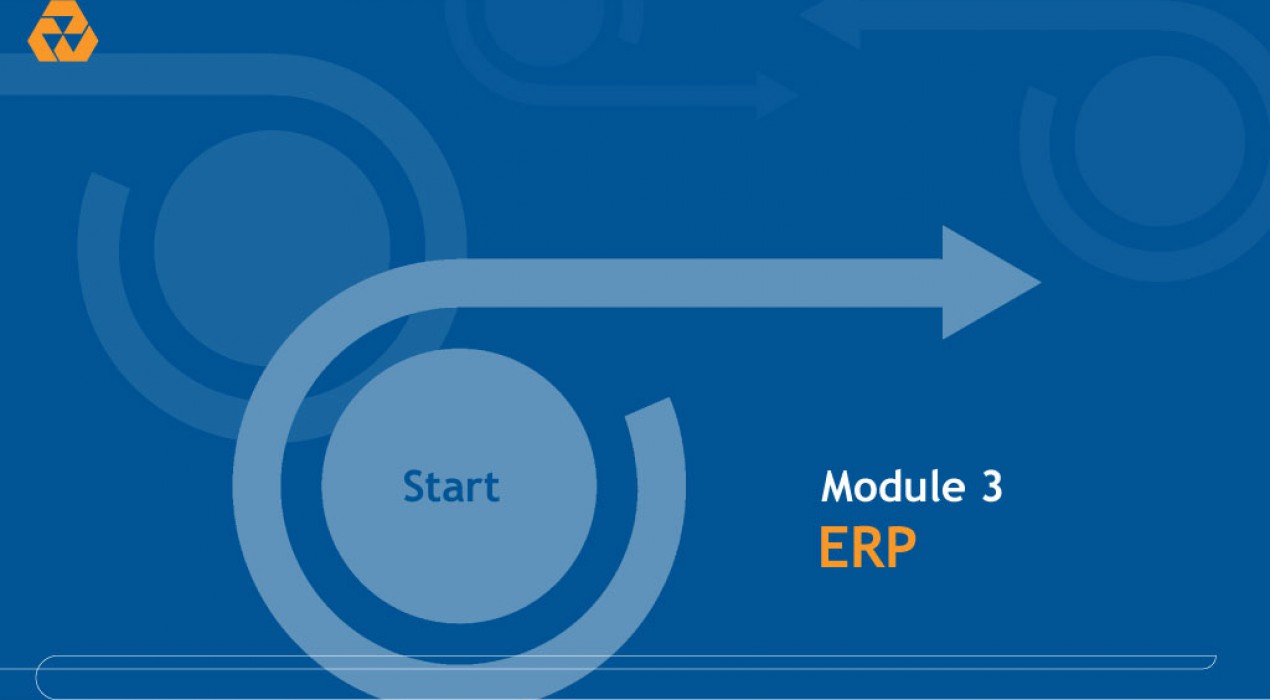 Start

Module 3
ERP